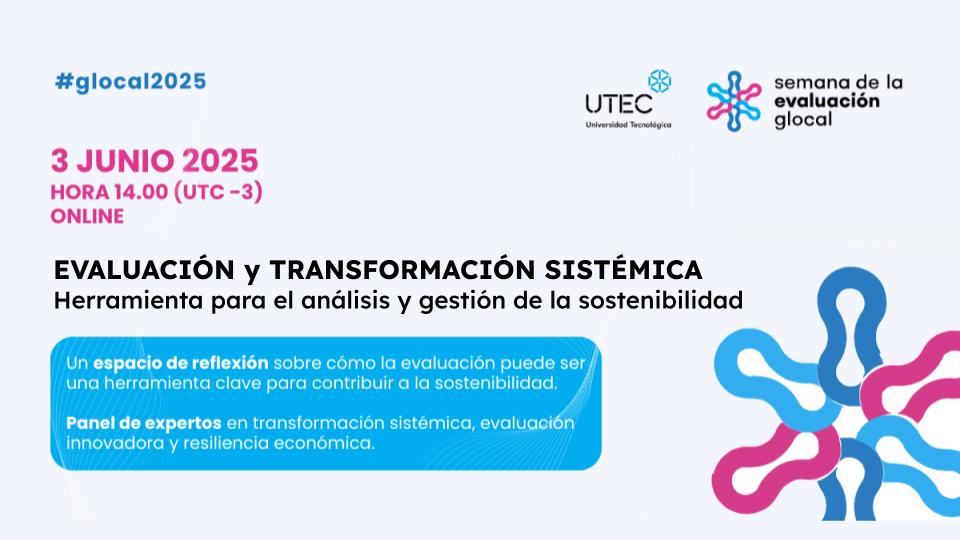 #glocal2025

UTEC
Universidad Tecnológica

semana de la evaluación glocal

3 JUNIO 2025
HORA 14.00 (UTC -3)
ONLINE

EVALUACIÓN y TRANSFORMACIÓN SISTÉMICA
Herramienta para el análisis y gestión de la sostenibilidad

Un espacio de reflexión sobre cómo la evaluación puede ser una herramienta clave para contribuir a la sostenibilidad.

Panel de expertos en transformación sistémica, evaluación innovadora y resiliencia económica.